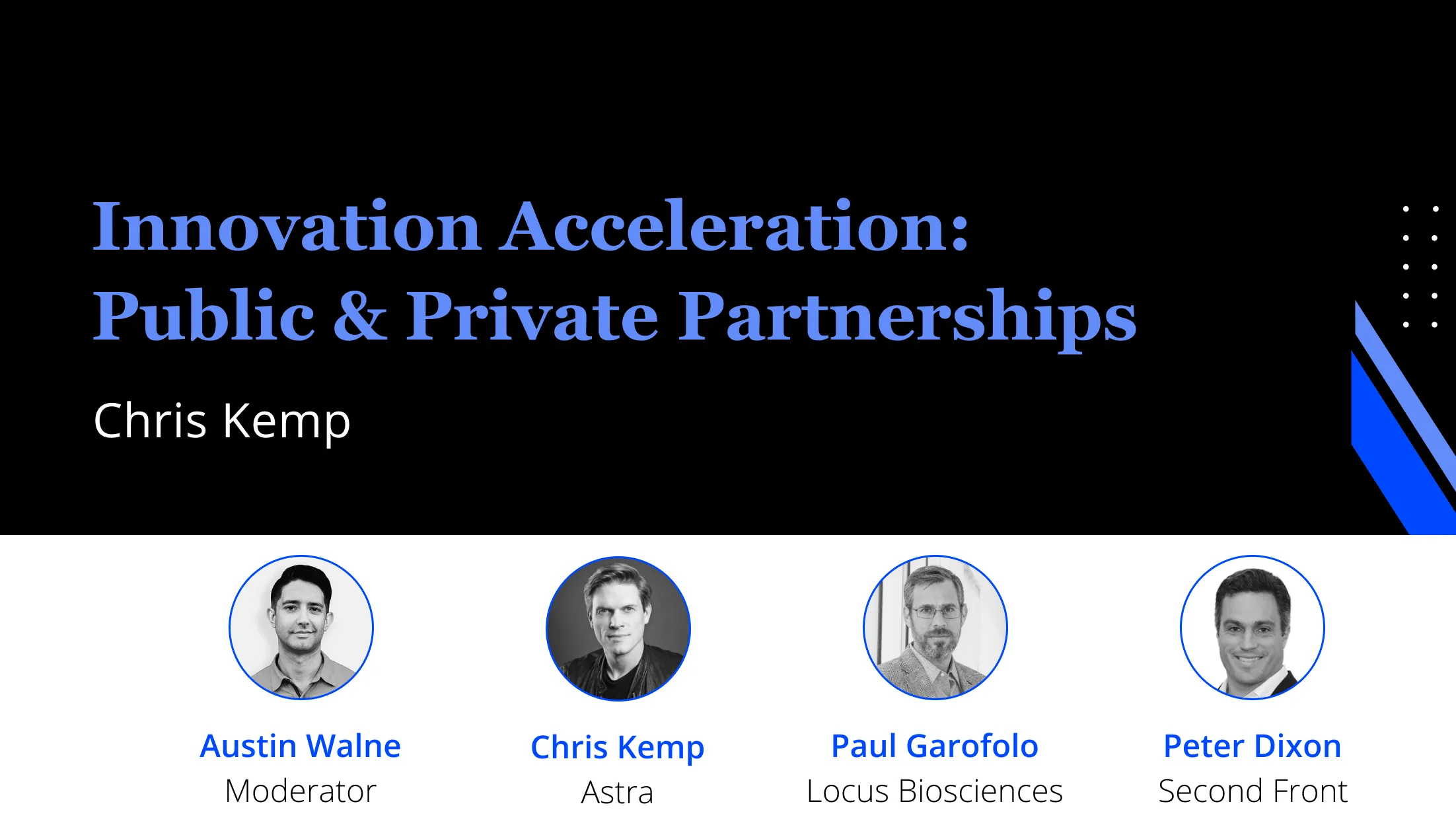 Innovation Acceleration:
Public & Private Partnerships

Chris Kemp

Austin Walne
Moderator

Chris Kemp
Astra

Paul Garofolo
Locus Biosciences

Peter Dixon
Second Front